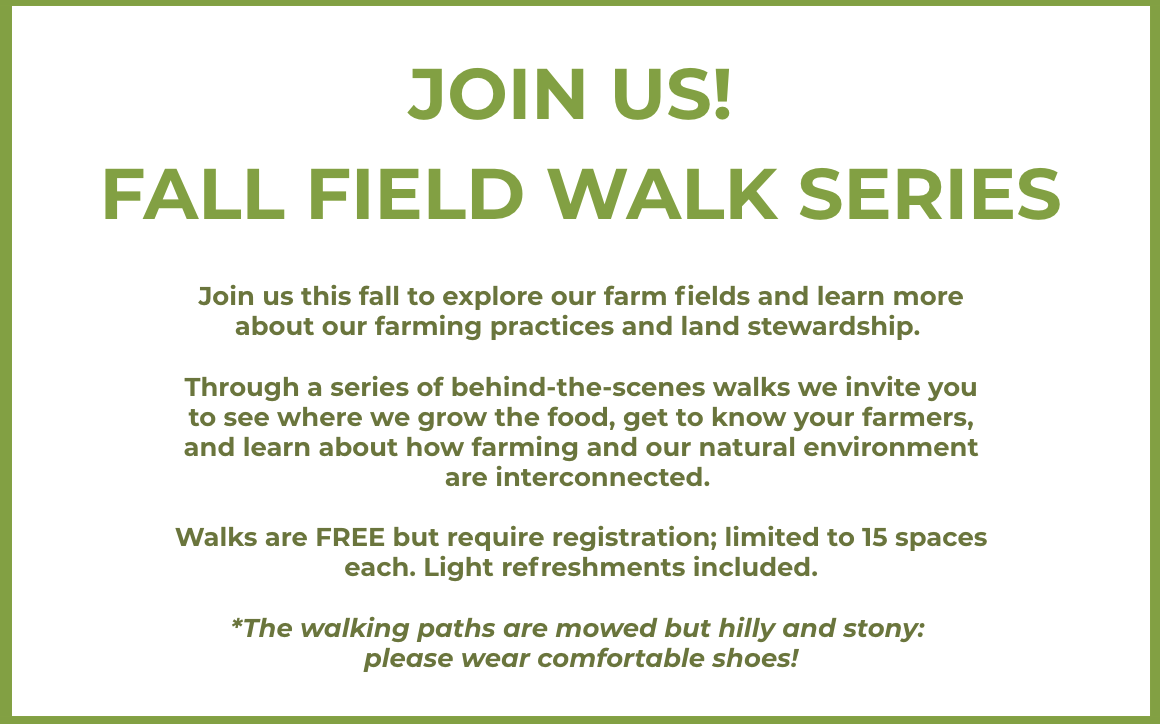 JOIN US!
FALL FIELD WALK SERIES

Join us this fall to explore our farm fields and learn more about our farming practices and land stewardship.

Through a series of behind-the-scenes walks we invite you to see where we grow the food, get to know your farmers, and learn about how farming and our natural environment are interconnected.

Walks are FREE but require registration; limited to 15 spaces each. Light refreshments included.

*The walking paths are mowed but hilly and stony: please wear comfortable shoes!